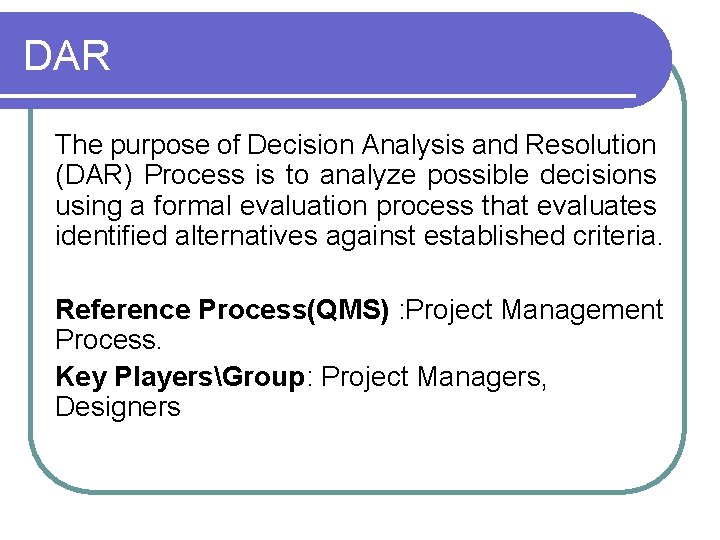 DAR

The purpose of Decision Analysis and Resolution (DAR) Process is to analyze possible decisions using a formal evaluation process that evaluates identified alternatives against established criteria.

Reference Process(QMS) :Project Management Process.

Key Players\Group: Project Managers, Designers